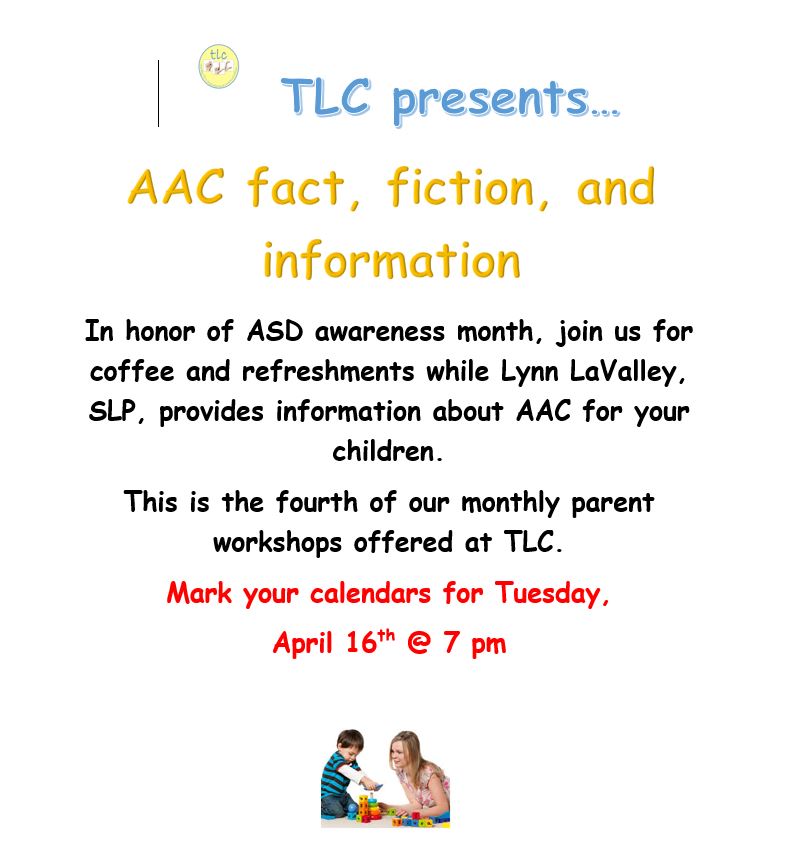 tlc

TLC presents…

AAC fact, fiction, and information

In honor of ASD awareness month, join us for coffee and refreshments while Lynn LaValley, SLP, provides information about AAC for your children.

This is the fourth of our monthly parent workshops offered at TLC.

Mark your calendars for Tuesday,

April 16$^{th}$ @ 7 pm